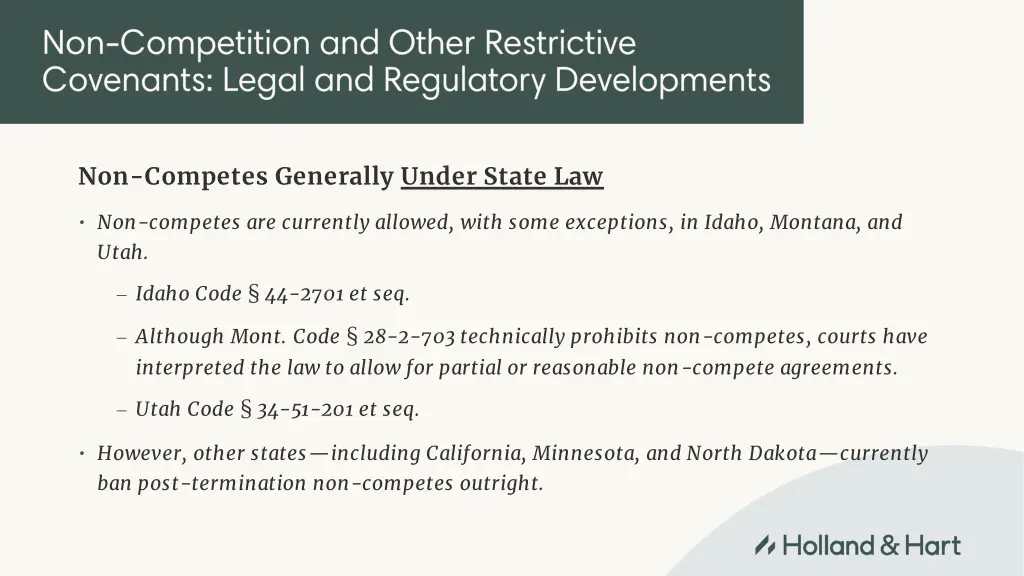 Non-Competition and Other Restrictive Covenants: Legal and Regulatory Developments

Non-Competes Generally Under State Law

• Non-competes are currently allowed, with some exceptions, in Idaho, Montana, and Utah.

– Idaho Code § 44-2701 et seq.

– Although Mont. Code § 28-2-703 technically prohibits non-competes, courts have interpreted the law to allow for partial or reasonable non-compete agreements.

– Utah Code § 34-51-201 et seq.

• However, other states—including California, Minnesota, and North Dakota—currently ban post-termination non-competes outright.

Holland & Hart